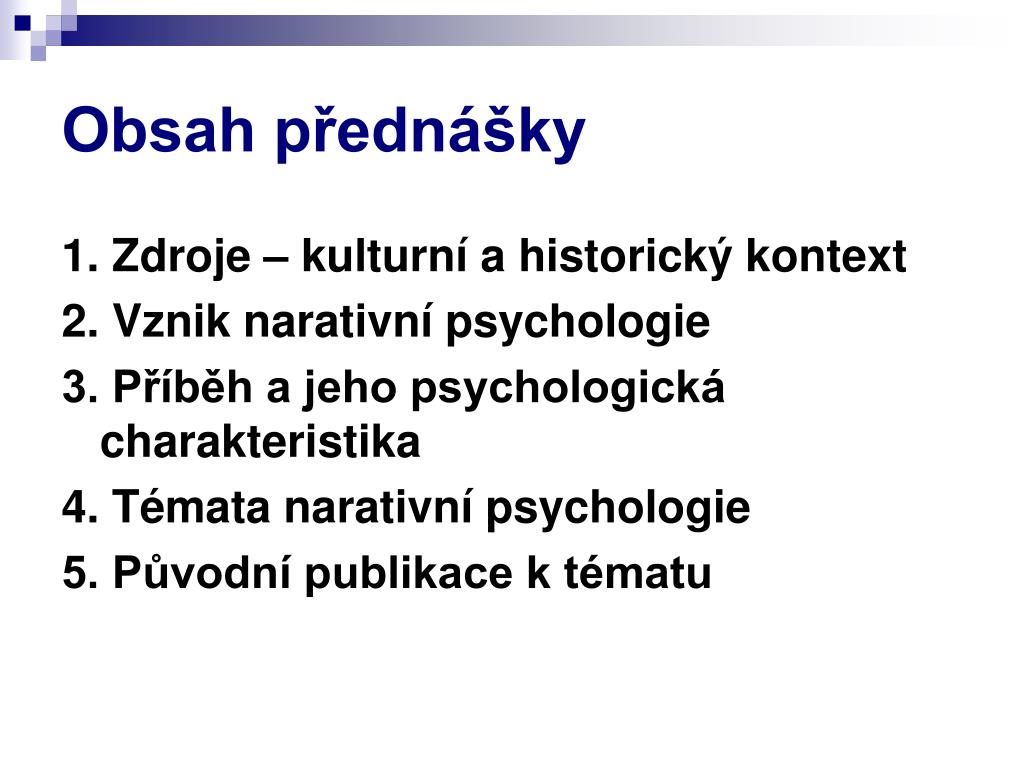 Obsah přednášky

1. Zdroje – kulturní a historický kontext

2. Vznik narativní psychologie

3. Příběh a jeho psychologická charakteristika

4. Témata narativní psychologie

5. Původní publikace k tématu